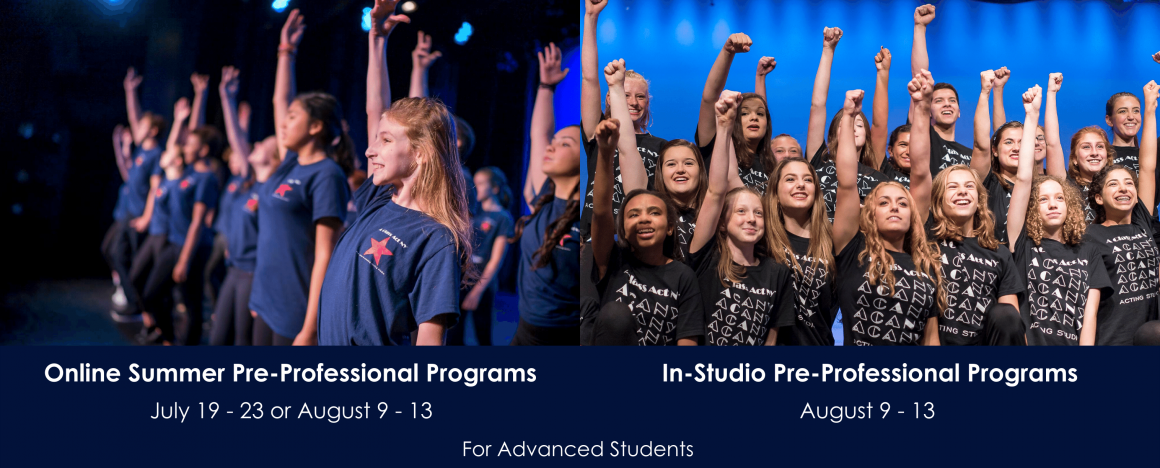 Online Summer Pre-Professional Programs
July 19 - 23 or August 9 - 13

In-Studio Pre-Professional Programs
August 9 - 13

For Advanced Students